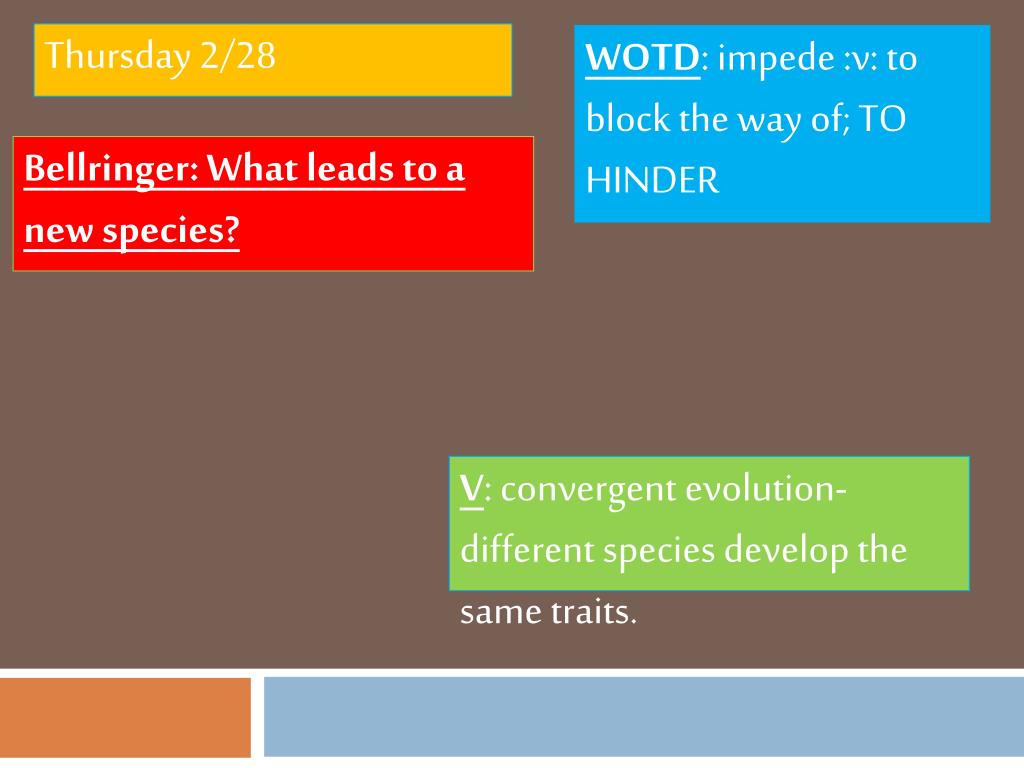 Thursday 2/28

Bellringer: What leads to a new species?

WOTD: impede :v: to block the way of; TO HINDER

V: convergent evolution- different species develop the same traits.